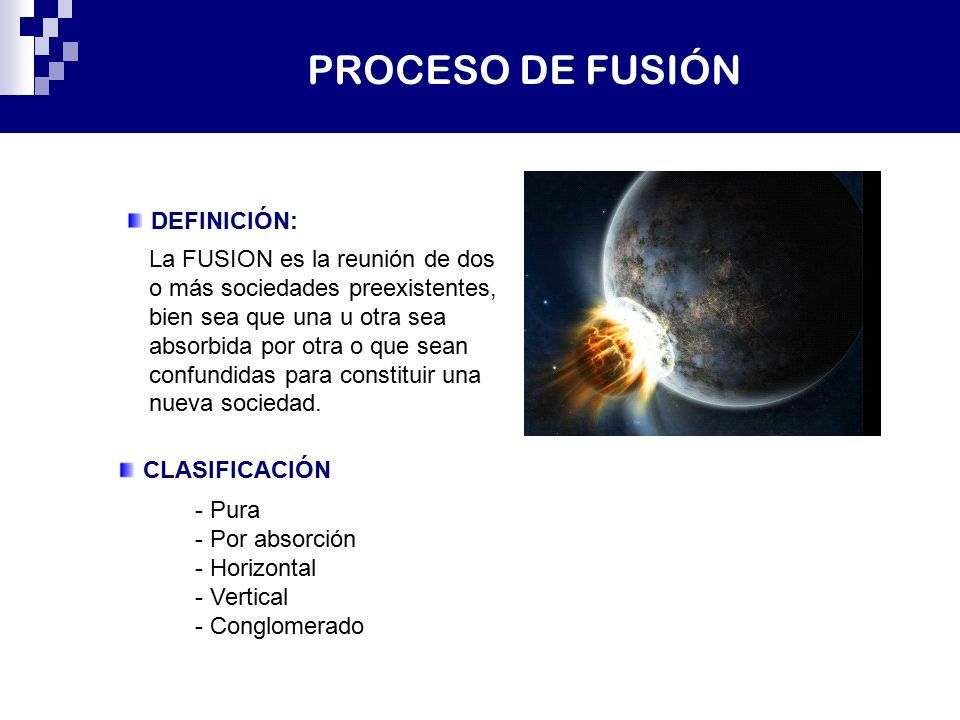 PROCESO DE FUSIÓN

DEFINICIÓN:

La FUSION es la reunión de dos o más sociedades preexistentes, bien sea que una u otra sea absorbida por otra o que sean confundidas para constituir una nueva sociedad.

CLASIFICACIÓN

- Pura
- Por absorción
- Horizontal
- Vertical
- Conglomerado